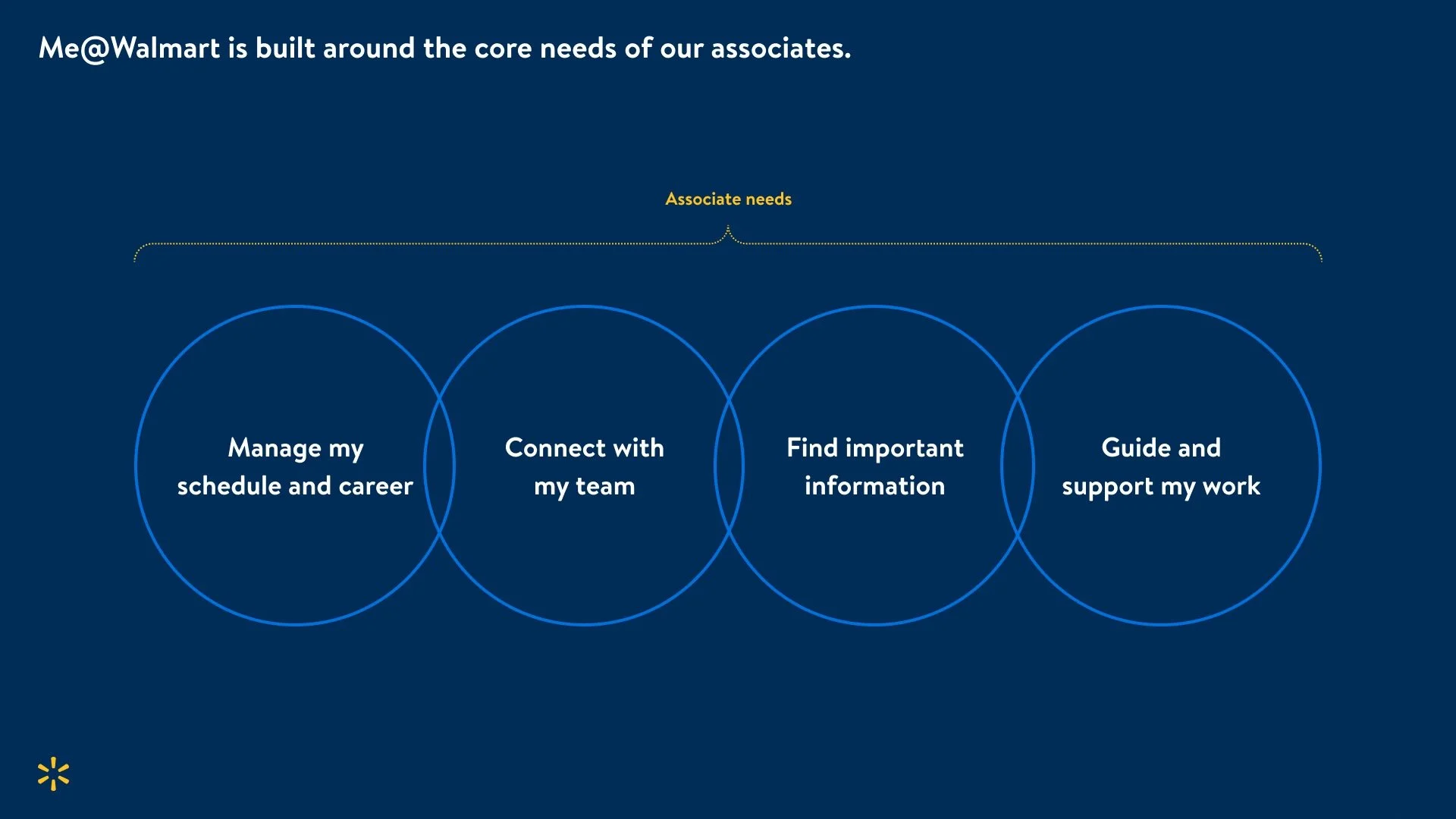 Me@Walmart is built around the core needs of our associates.

Associate needs

Manage my schedule and career

Connect with my team

Find important information

Guide and support my work